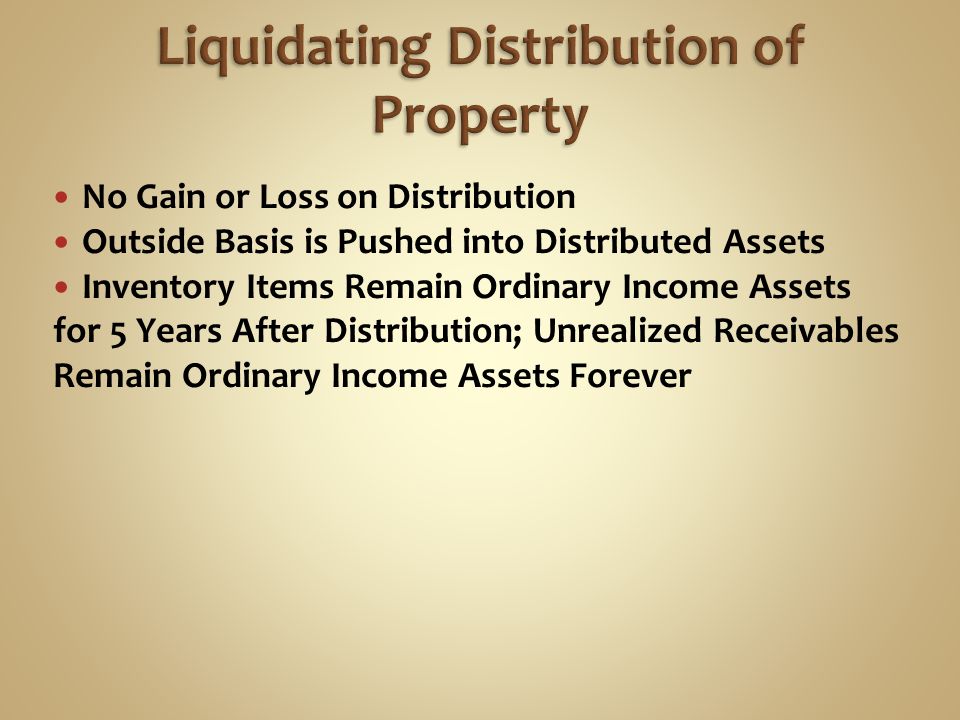 Liquidating Distribution of Property

• No Gain or Loss on Distribution
• Outside Basis is Pushed into Distributed Assets
• Inventory Items Remain Ordinary Income Assets for 5 Years After Distribution; Unrealized Receivables Remain Ordinary Income Assets Forever